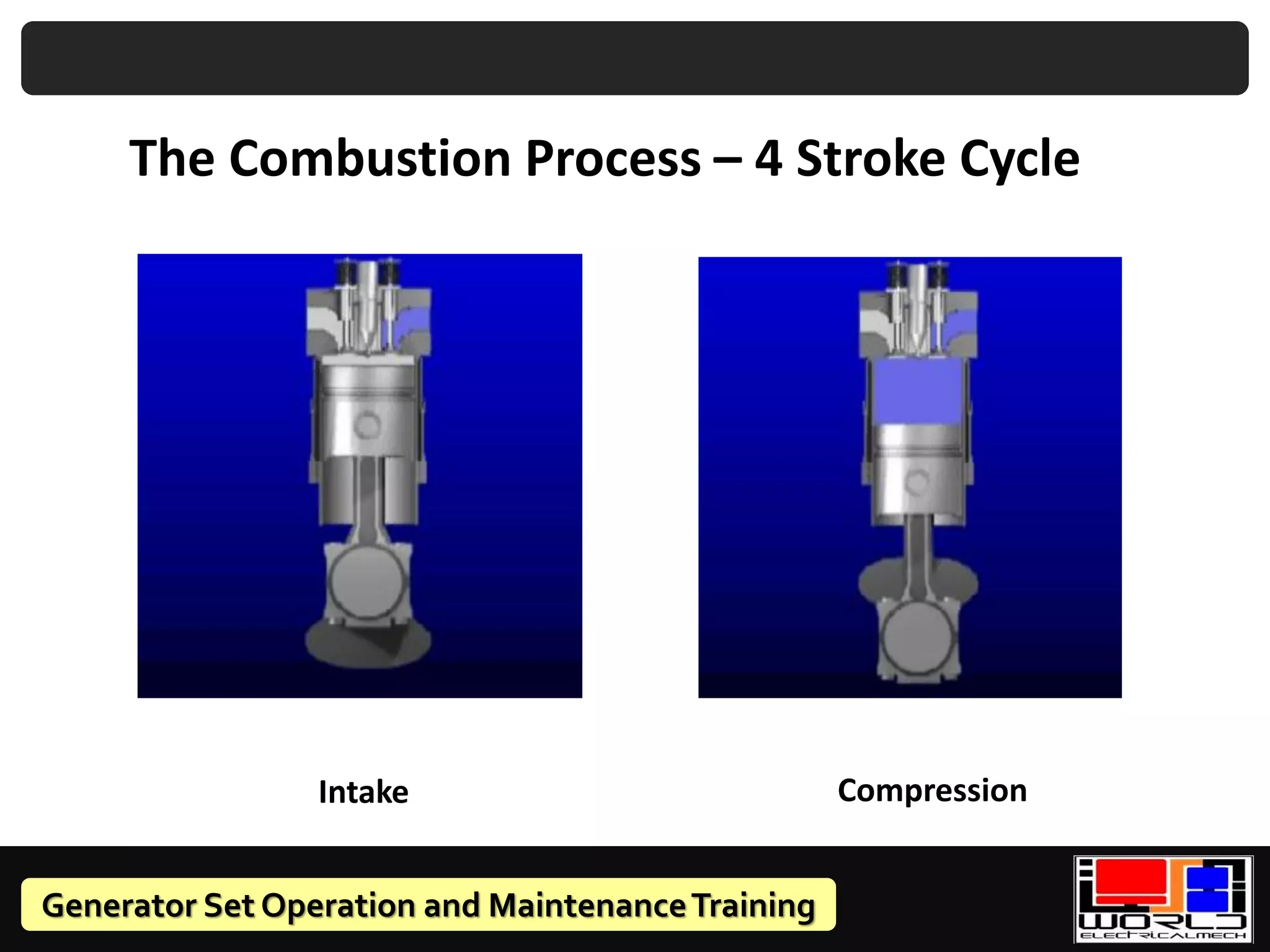 The Combustion Process – 4 Stroke Cycle

Intake

Compression

Generator Set Operation and Maintenance Training

WORLD
ELECTRICALMECH